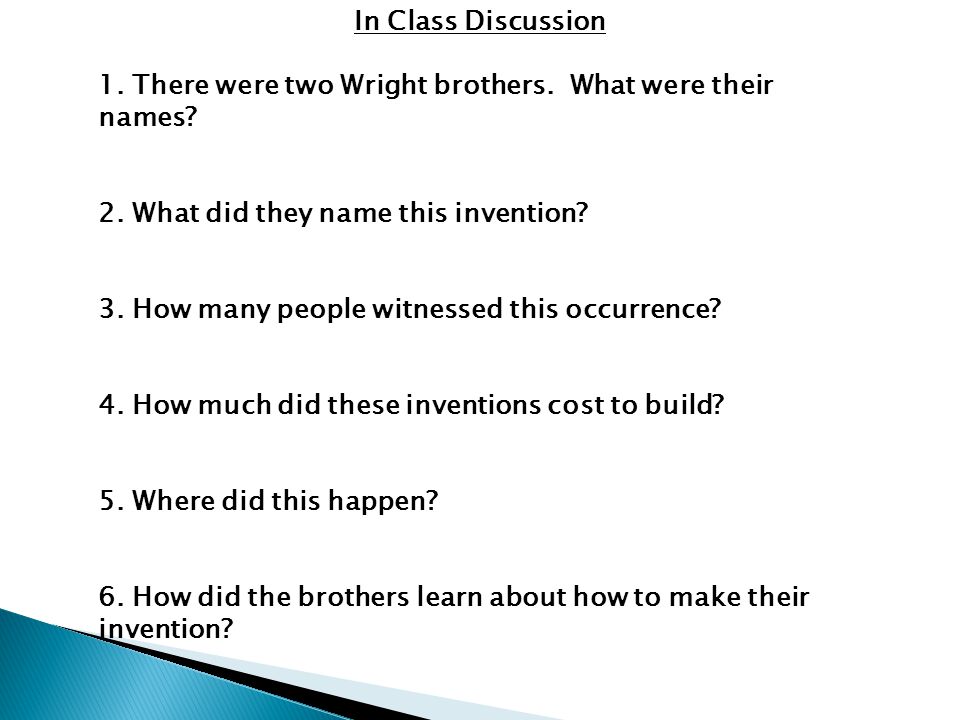 In Class Discussion

1. There were two Wright brothers. What were their names?

2. What did they name this invention?

3. How many people witnessed this occurrence?

4. How much did these inventions cost to build?

5. Where did this happen?

6. How did the brothers learn about how to make their invention?